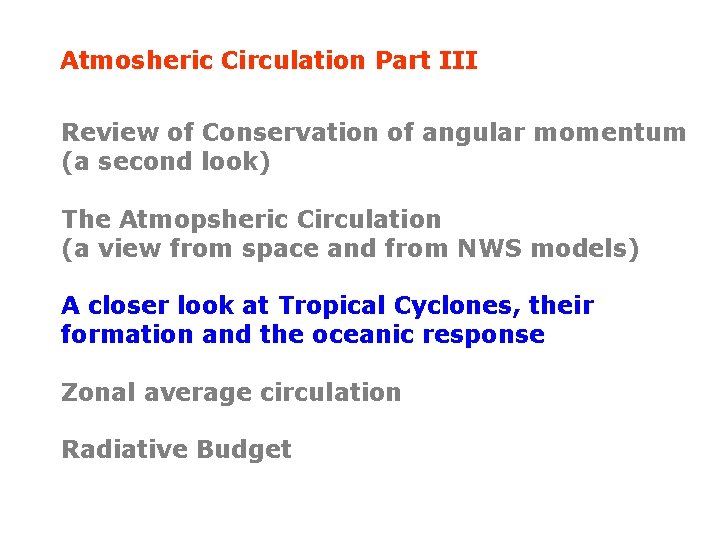 Atmosheric Circulation Part III

Review of Conservation of angular momentum (a second look)

The Atmopsheric Circulation (a view from space and from NWS models)

A closer look at Tropical Cyclones, their formation and the oceanic response

Zonal average circulation

Radiative Budget